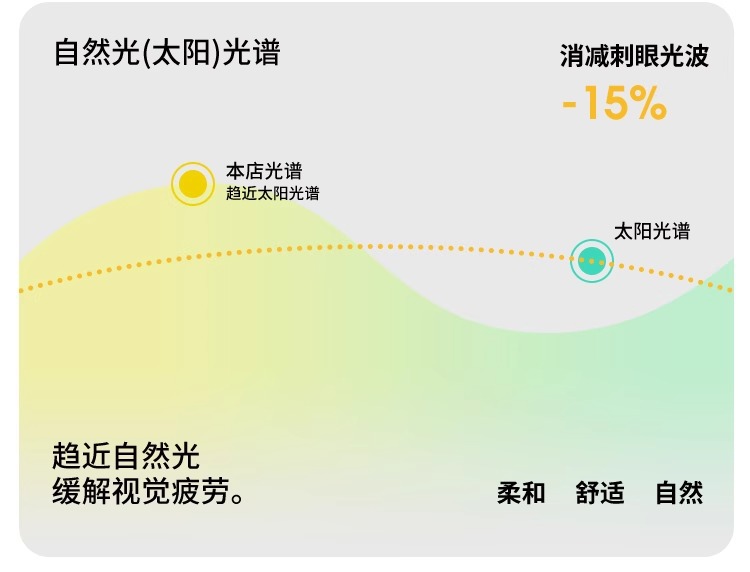 自然光(太阳)光谱

消减刺眼光波
-15%

本店光谱
趋近太阳光谱

太阳光谱

趋近自然光
缓解视觉疲劳。

柔和 舒适 自然